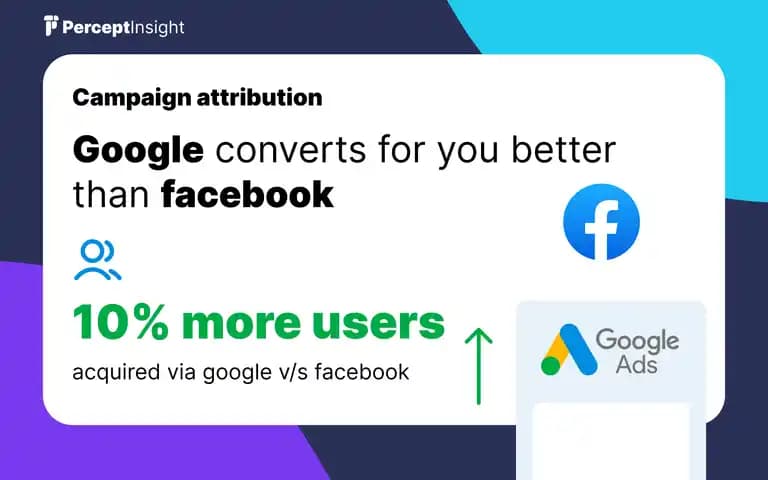 PerceptInsight

Campaign attribution

Google converts for you better than facebook

10% more users

acquired via google v/s facebook

Google Ads